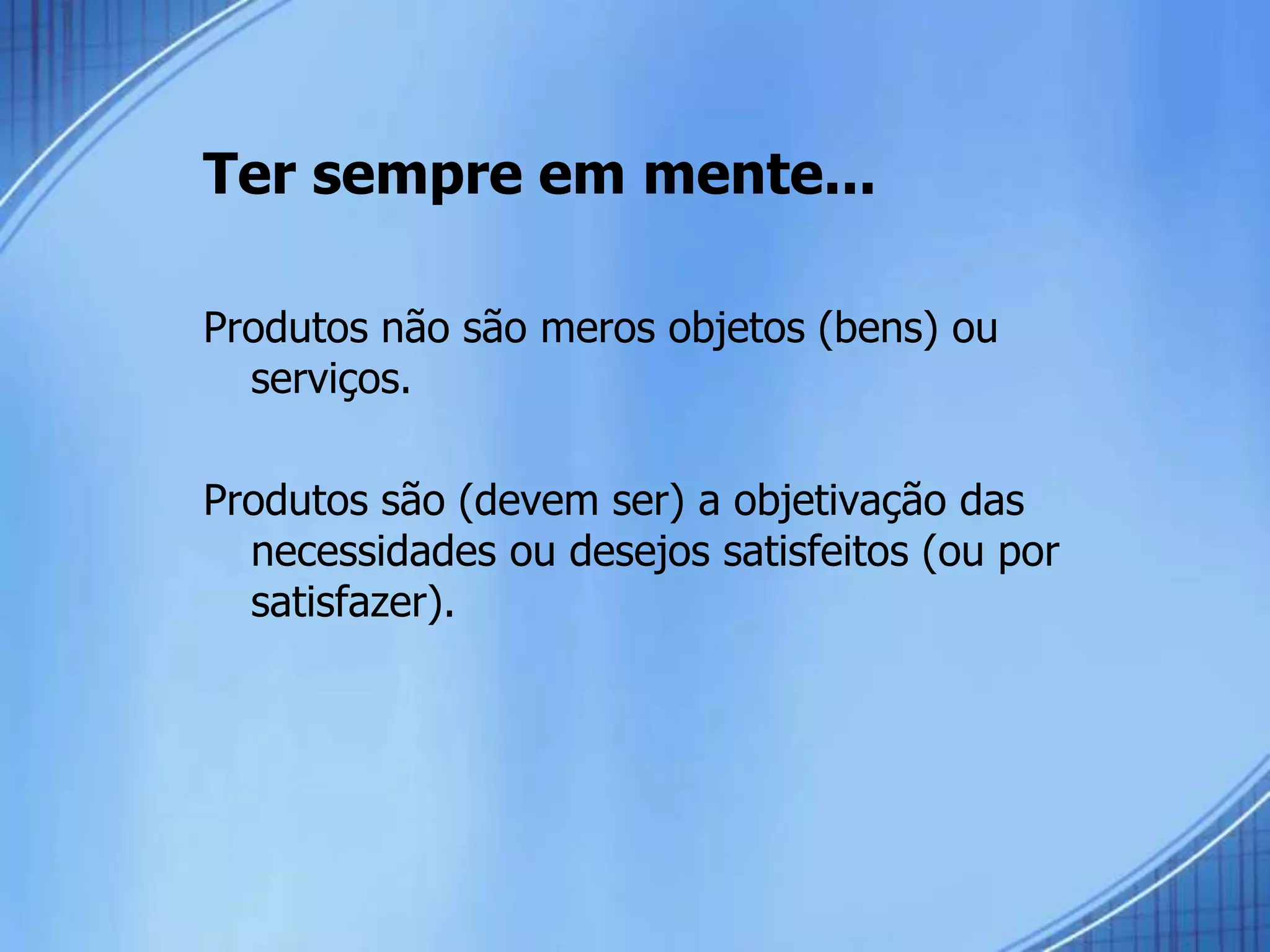 Ter sempre em mente...

Produtos não são meros objetos (bens) ou serviços.

Produtos são (devem ser) a objetivação das necessidades ou desejos satisfeitos (ou por satisfazer).